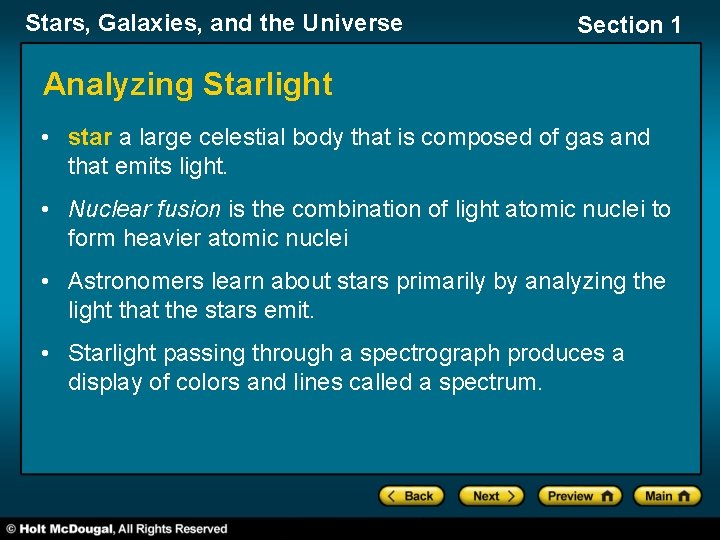 Stars, Galaxies, and the Universe

Section 1

Analyzing Starlight

• star a large celestial body that is composed of gas and that emits light.

• Nuclear fusion is the combination of light atomic nuclei to form heavier atomic nuclei

• Astronomers learn about stars primarily by analyzing the light that the stars emit.

• Starlight passing through a spectrograph produces a display of colors and lines called a spectrum.

< Back

Next >

Preview

Main

© Holt McDougal, All Rights Reserved